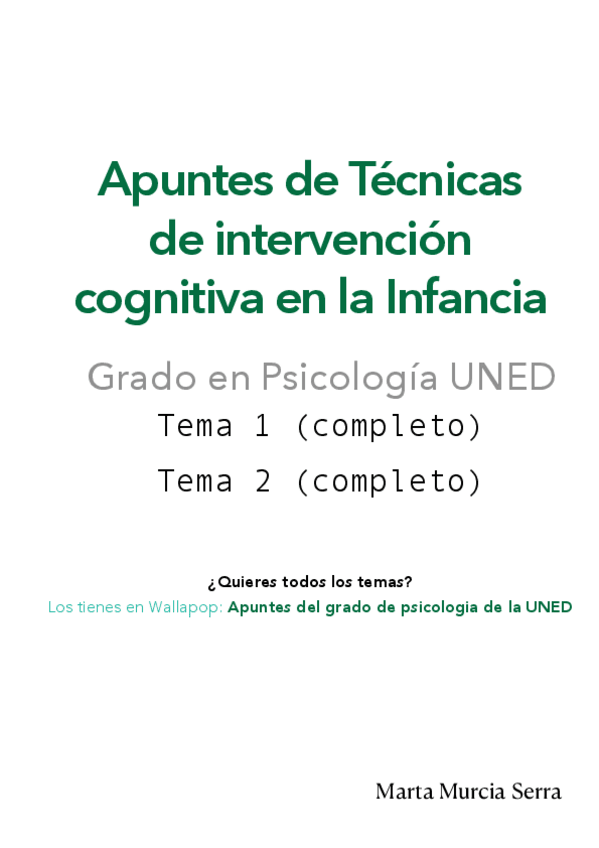 Apuntes de Técnicas de intervención cognitiva en la Infancia

Grado en Psicología UNED

Tema 1 (completo)

Tema 2 (completo)

¿Quieres todos los temas?

Los tienes en Wallapop: Apuntes del grado de psicologia de la UNED

Marta Murcia Serra